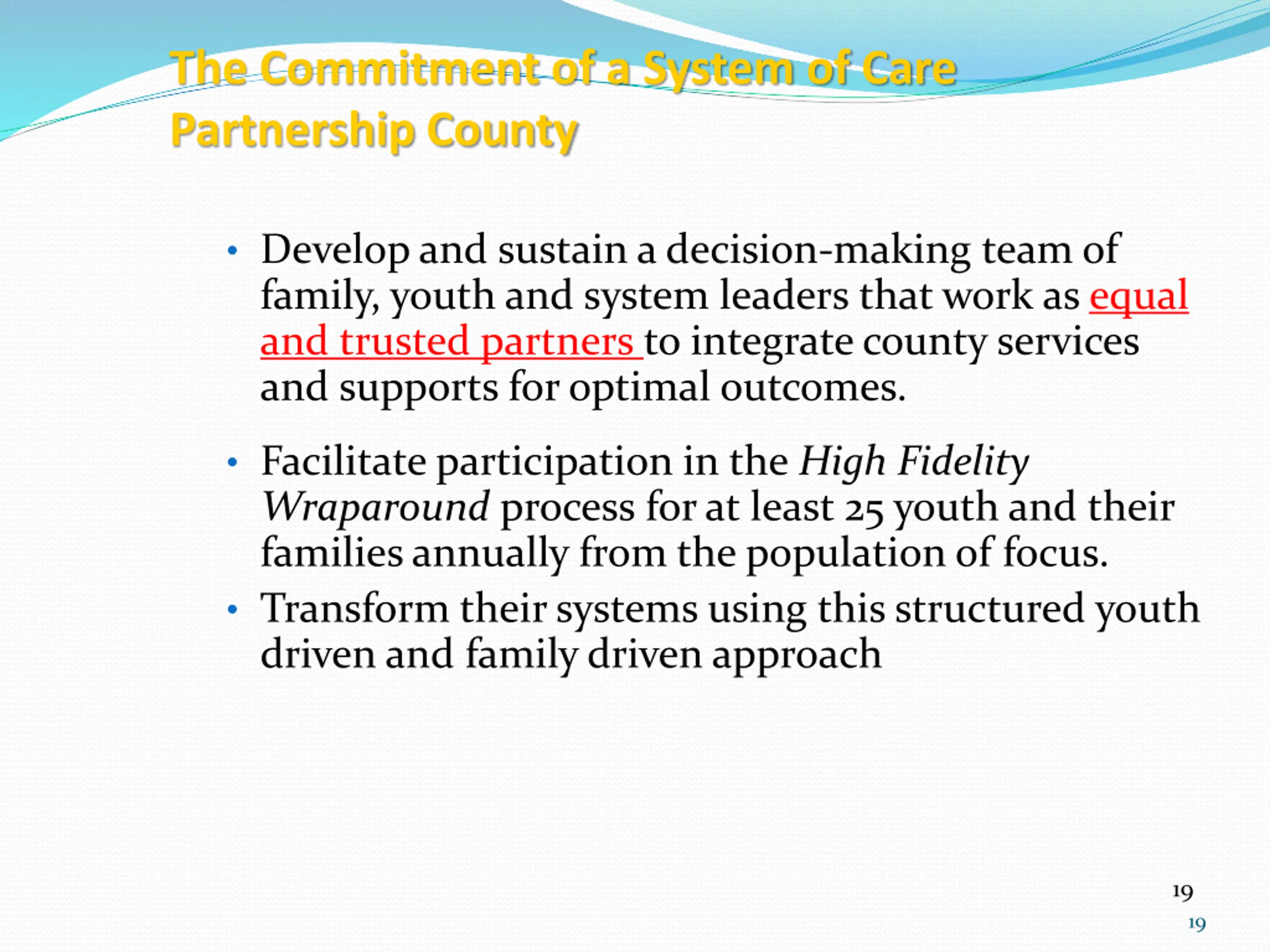 The Commitment of a System of Care Partnership County

• Develop and sustain a decision-making team of family, youth and system leaders that work as equal and trusted partners to integrate county services and supports for optimal outcomes.

• Facilitate participation in the High Fidelity Wraparound process for at least 25 youth and their families annually from the population of focus.

• Transform their systems using this structured youth driven and family driven approach

19

19